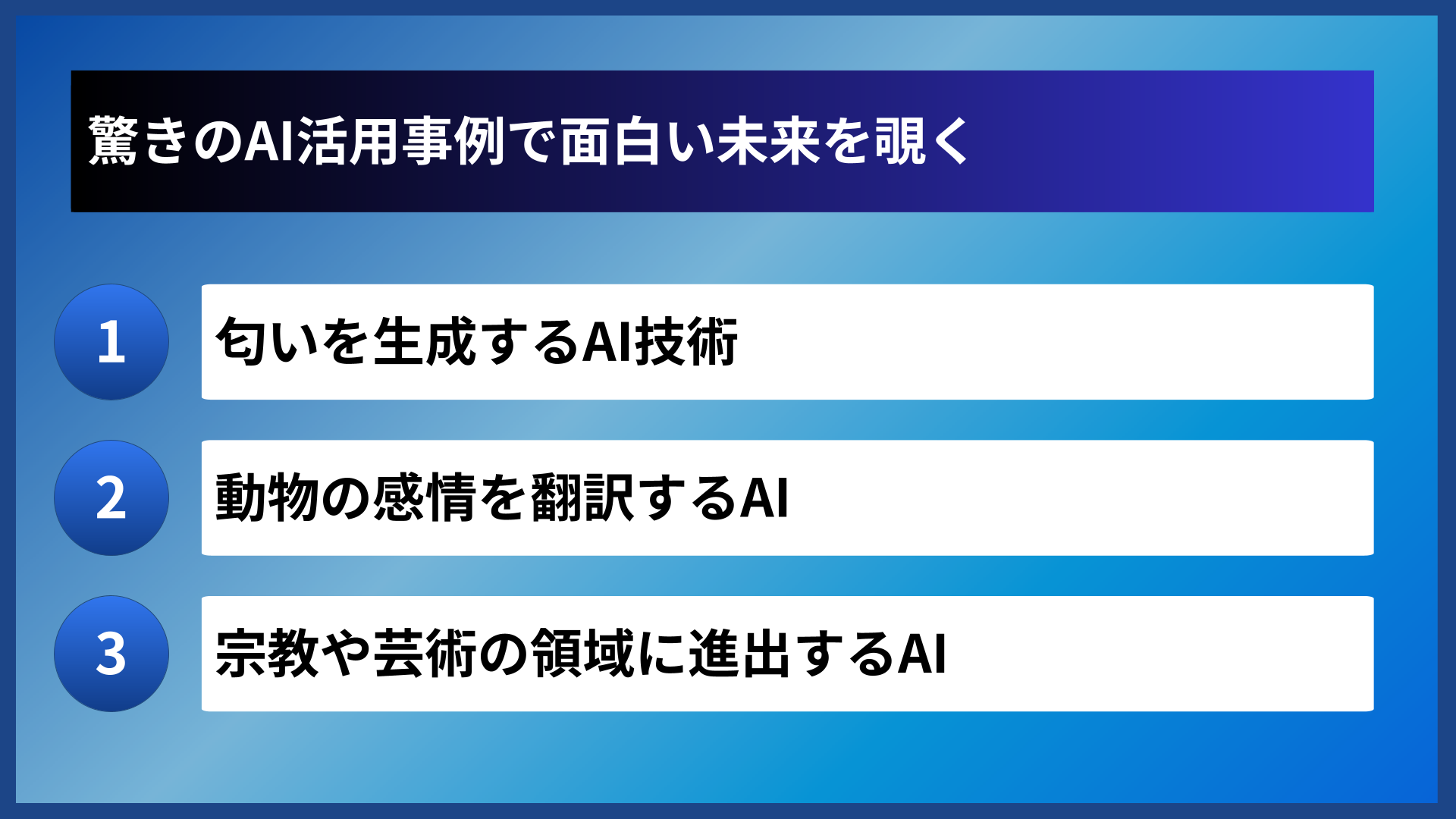 驚きのAI活用事例で面白い未来を覗く

1
匂いを生成するAI技術

2
動物の感情を翻訳するAI

3
宗教や芸術の領域に進出するAI